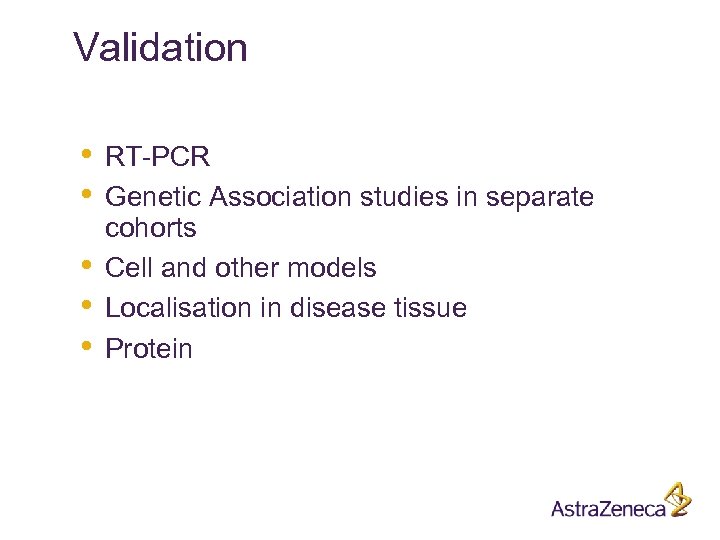 Validation

• RT-PCR
• Genetic Association studies in separate cohorts
• Cell and other models
• Localisation in disease tissue
• Protein

AstraZeneca